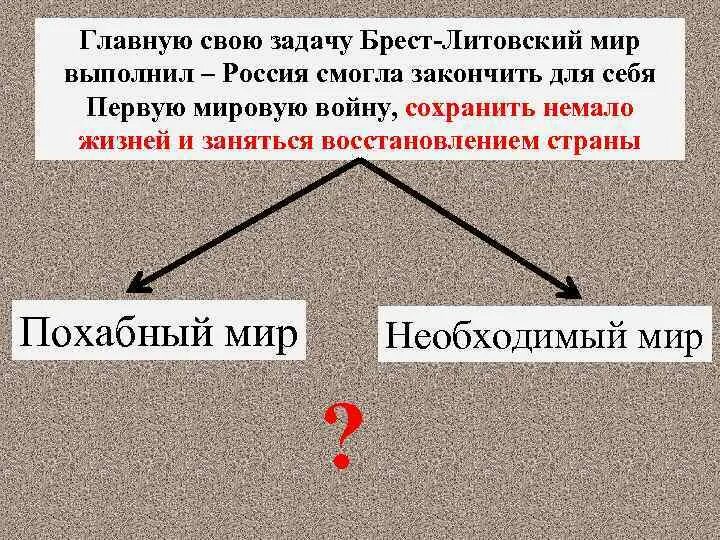 Главную свою задачу Брест-Литовский мир выполнил – Россия смогла закончить для себя Первую мировую войну, сохранить немало жизней и заняться восстановлением страны

Похабный мир

Необходимый мир

?